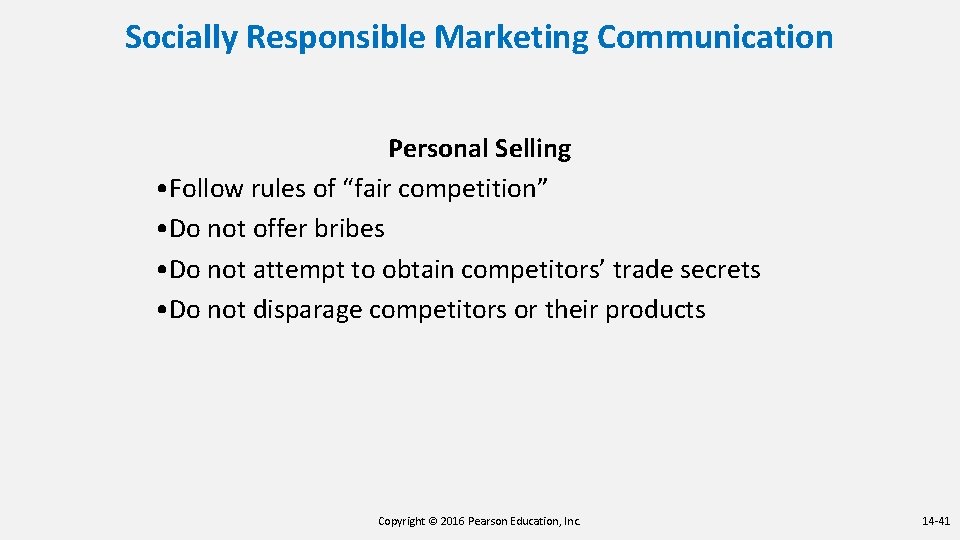 Socially Responsible Marketing Communication

Personal Selling

•Follow rules of “fair competition”
•Do not offer bribes
•Do not attempt to obtain competitors’ trade secrets
•Do not disparage competitors or their products

Copyright © 2016 Pearson Education, Inc.

14-41